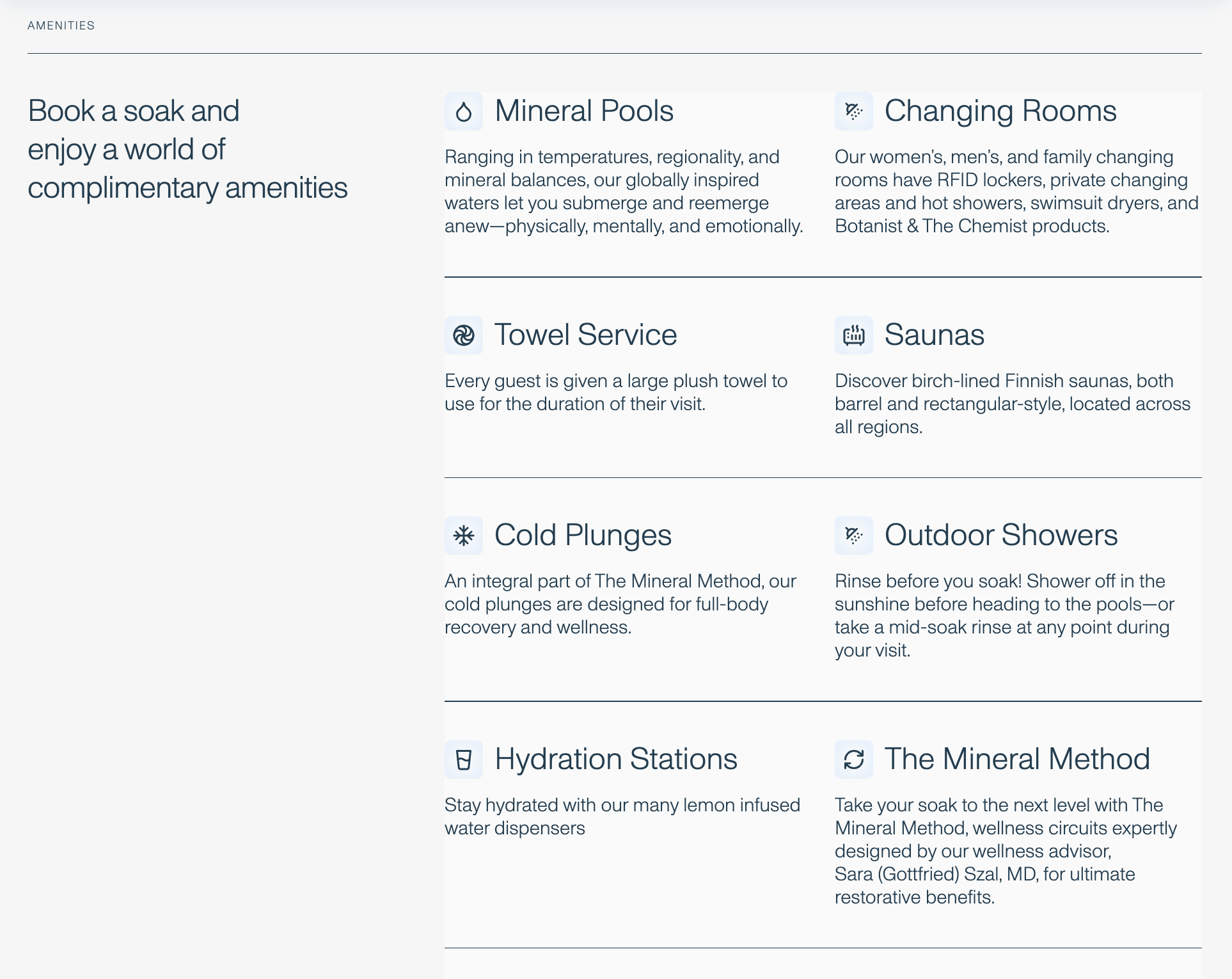 AMENITIES

Book a soak and enjoy a world of complimentary amenities

Mineral Pools

Ranging in temperatures, regionality, and mineral balances, our globally inspired waters let you submerge and reemerge anew—physically, mentally, and emotionally.

Changing Rooms

Our women's, men's, and family changing rooms have RFID lockers, private changing areas and hot showers, swimsuit dryers, and Botanist & The Chemist products.

Towel Service

Every guest is given a large plush towel to use for the duration of their visit.

Saunas

Discover birch-lined Finnish saunas, both barrel and rectangular-style, located across all regions.

Cold Plunges

An integral part of The Mineral Method, our cold plunges are designed for full-body recovery and wellness.

Outdoor Showers

Rinse before you soak! Shower off in the sunshine before heading to the pools—or take a mid-soak rinse at any point during your visit.

Hydration Stations

Stay hydrated with our many lemon infused water dispensers

The Mineral Method

Take your soak to the next level with The Mineral Method, wellness circuits expertly designed by our wellness advisor, Sara (Gottfried) Szal, MD, for ultimate restorative benefits.